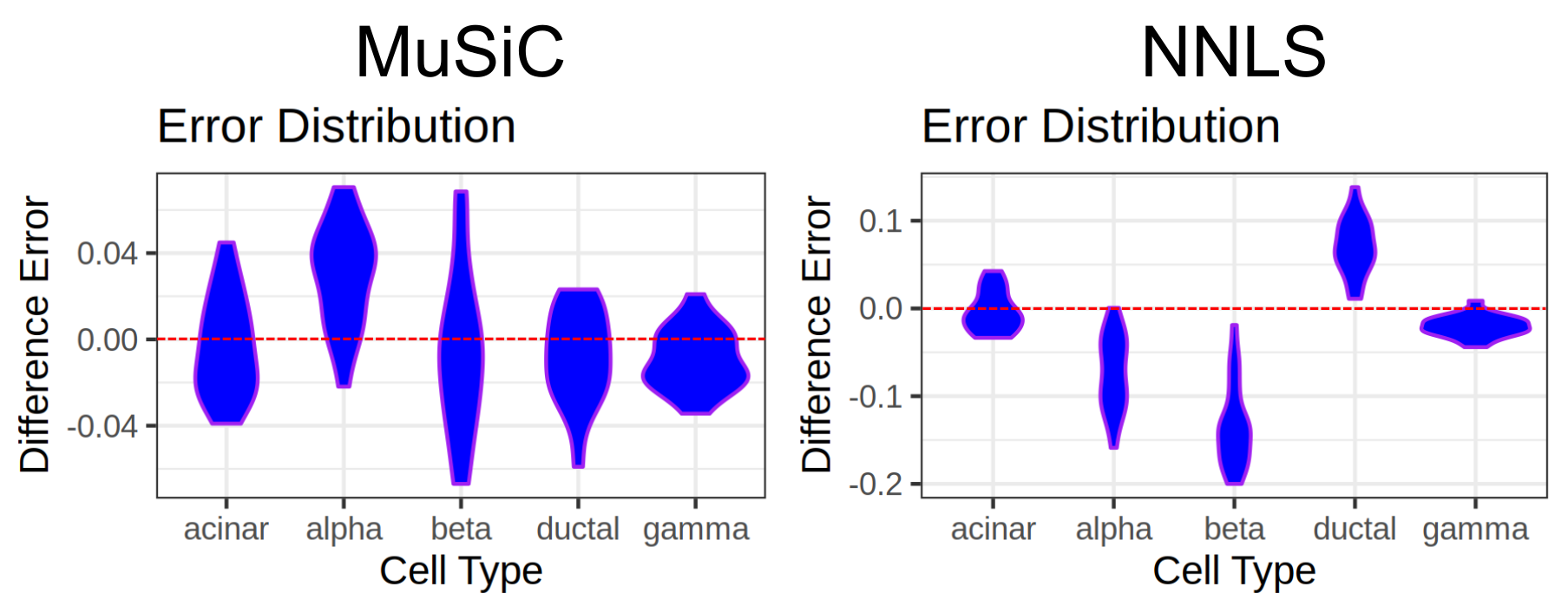 MuSiC

Error Distribution

Difference Error

0.04
0.00
-0.04

acinar alpha beta ductal gamma

Cell Type

NNLS

Error Distribution

Difference Error

0.1
0.0
-0.1
-0.2

acinar alpha beta ductal gamma

Cell Type